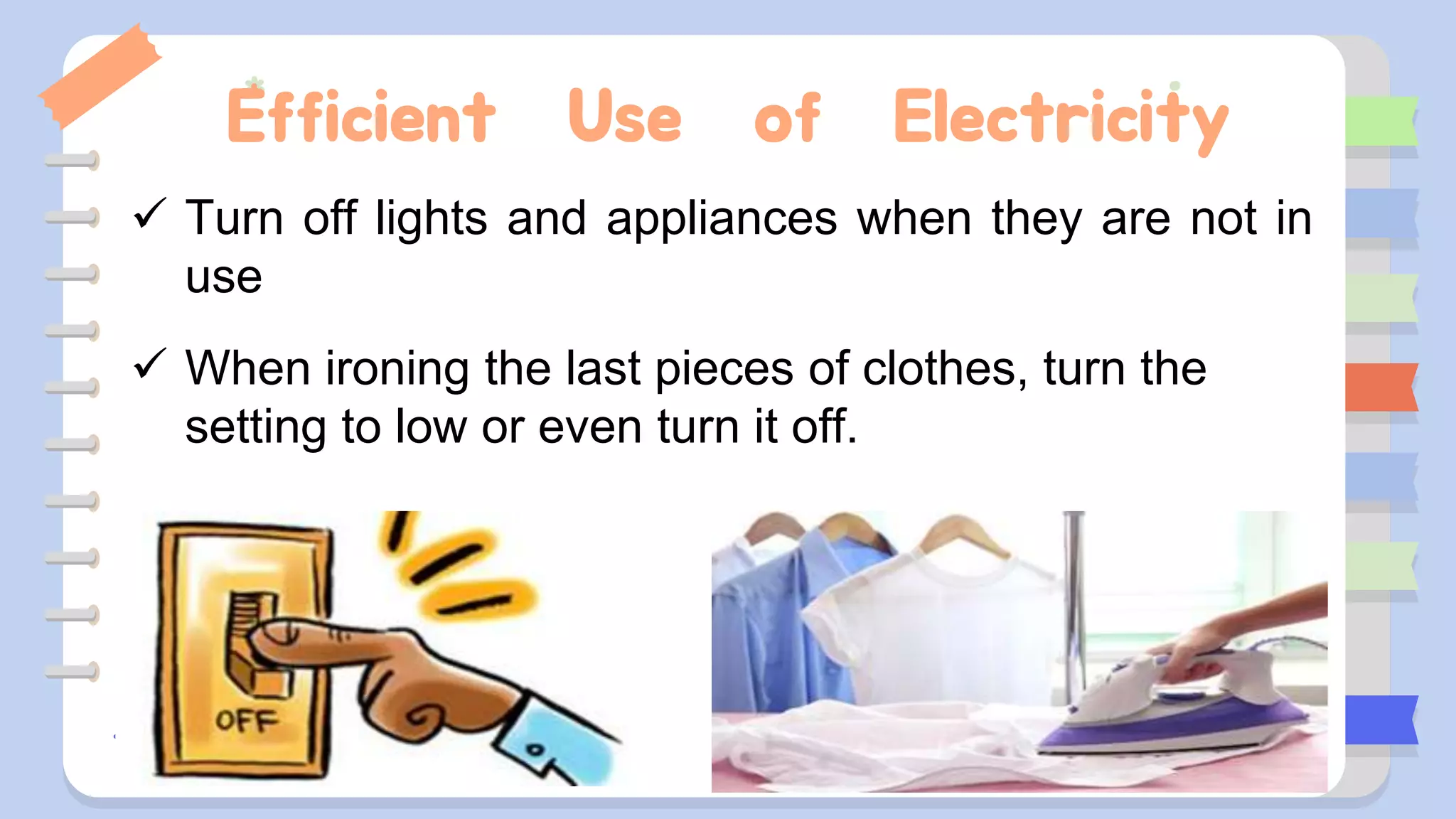 Efficient Use of Electricity

✓ Turn off lights and appliances when they are not in use

✓ When ironing the last pieces of clothes, turn the setting to low or even turn it off.

OFF